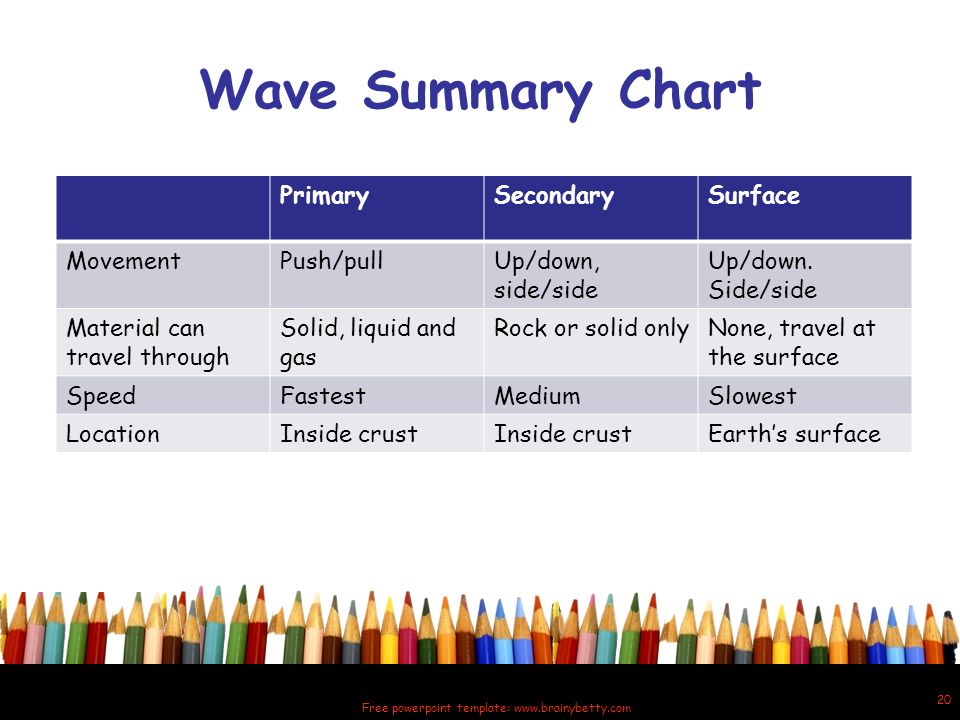 Wave Summary Chart

| | Primary | Secondary | Surface |
|---|---|---|---|
| Movement | Push/pull | Up/down, side/side | Up/down. Side/side |
| Material can travel through | Solid, liquid and gas | Rock or solid only | None, travel at the surface |
| Speed | Fastest | Medium | Slowest |
| Location | Inside crust | Inside crust | Earth's surface |

Free powerpoint template: www.brainybetty.com

20